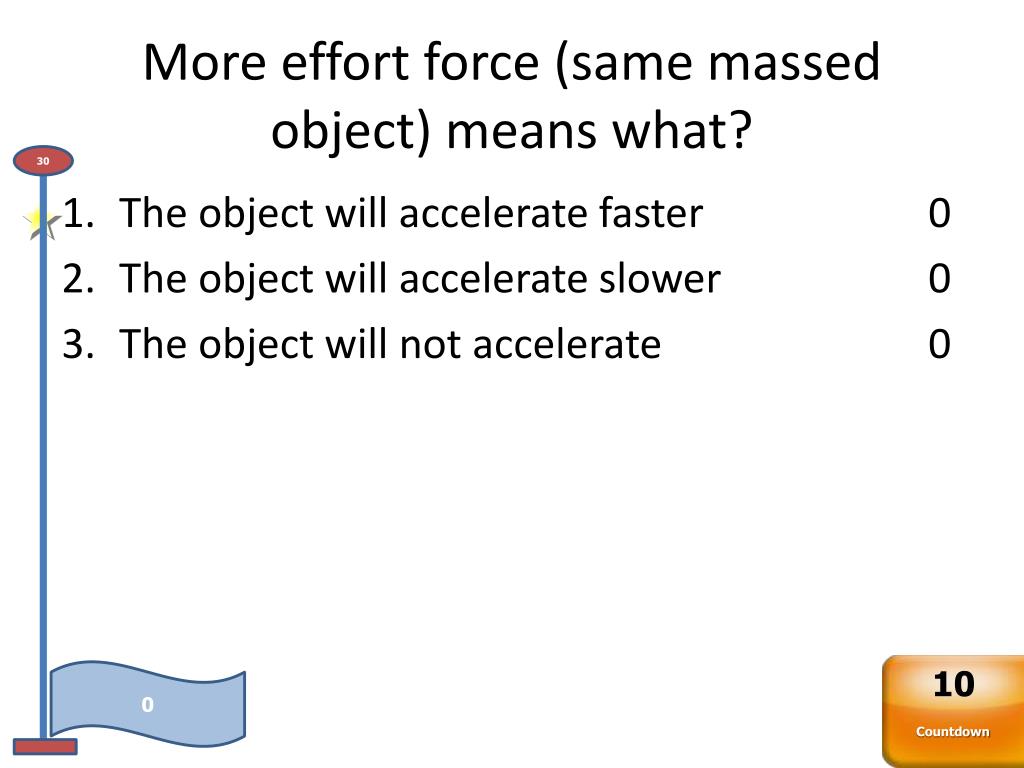 More effort force (same massed object) means what?

30

1. The object will accelerate faster 0
2. The object will accelerate slower 0
3. The object will not accelerate 0

0

10
Countdown